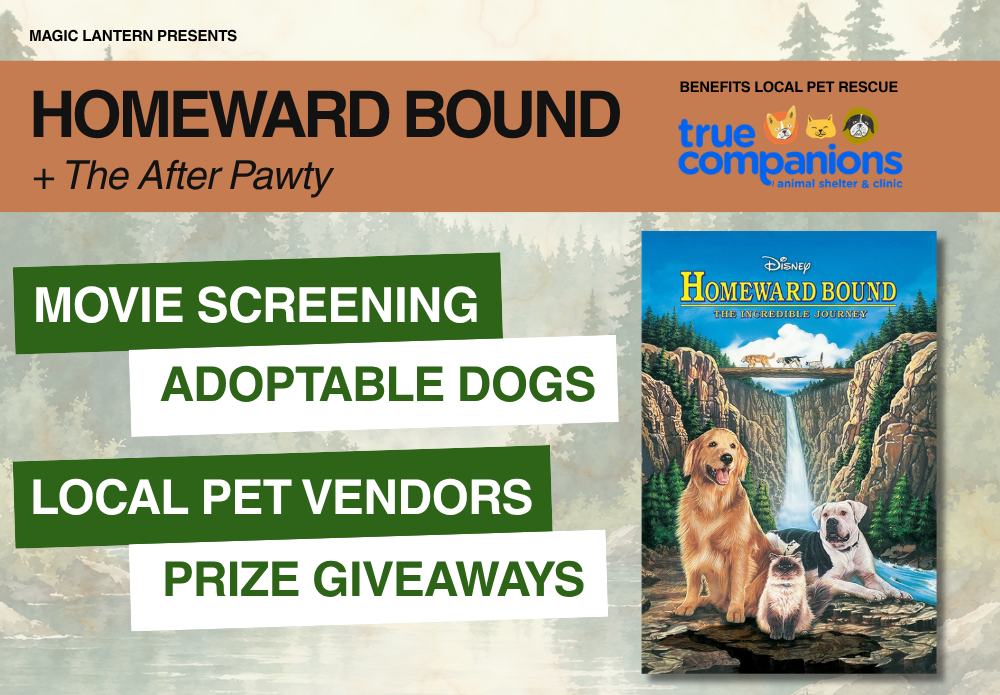 MAGIC LANTERN PRESENTS

HOMEWARD BOUND
+ The After Pawty

BENEFITS LOCAL PET RESCUE

true companions
animal shelter & clinic

MOVIE SCREENING

ADOPTABLE DOGS

LOCAL PET VENDORS

PRIZE GIVEAWAYS

Disney
HOMEWARD BOUND
THE INCREDIBLE JOURNEY